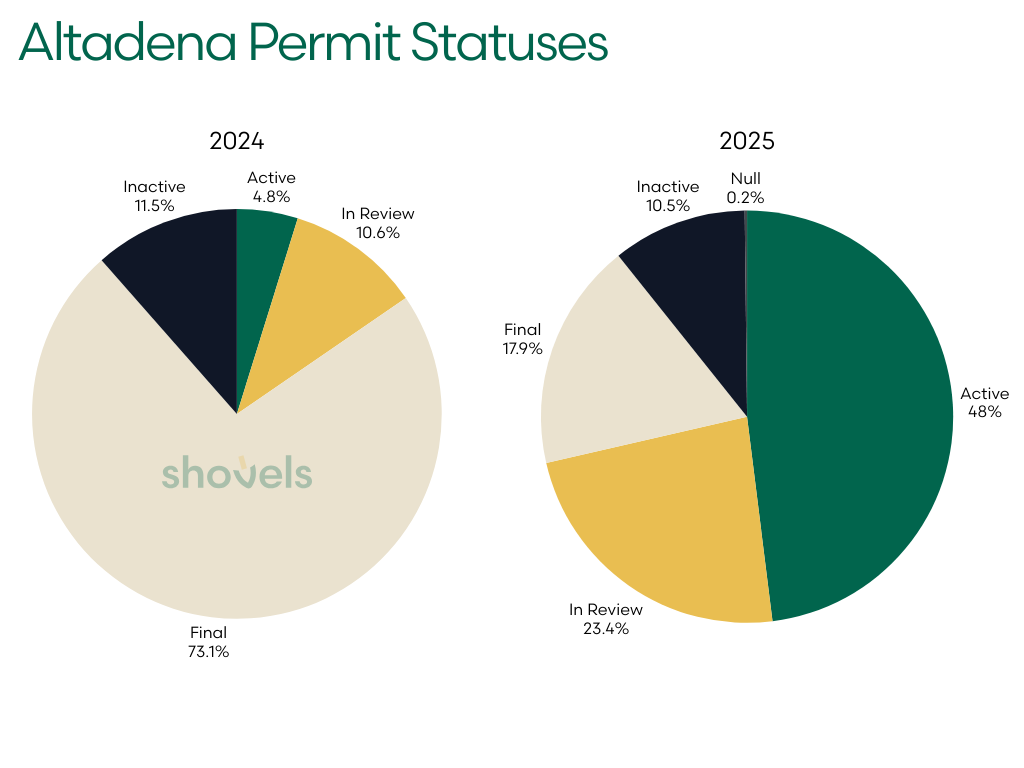 Altadena Permit Statuses

2024

Inactive
11.5%

Active
4.8%

In Review
10.6%

shovels

Final
73.1%

2025

Inactive
10.5%

Null
0.2%

Final
17.9%

Active
48%

In Review
23.4%